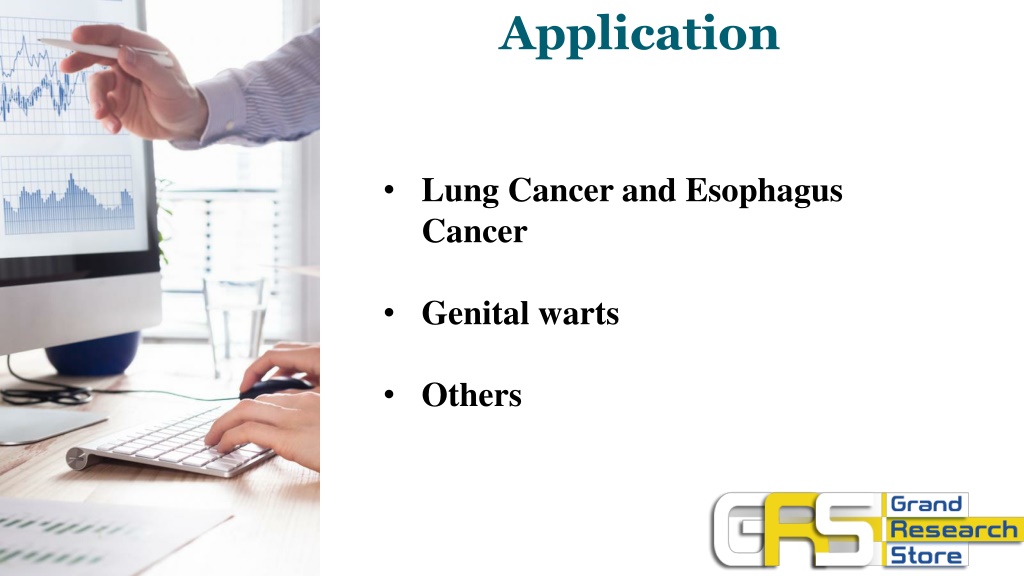 Application

• Lung Cancer and Esophagus Cancer

• Genital warts

• Others

GRS Grand Research Store